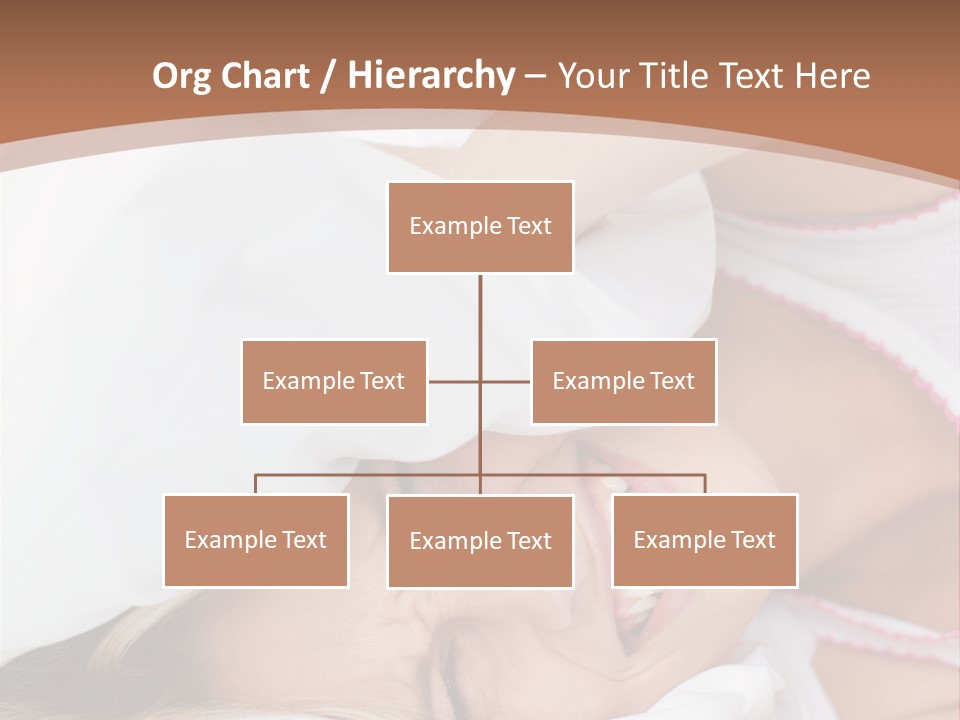 Org Chart / Hierarchy – Your Title Text Here

Example Text

Example Text

Example Text

Example Text

Example Text

Example Text